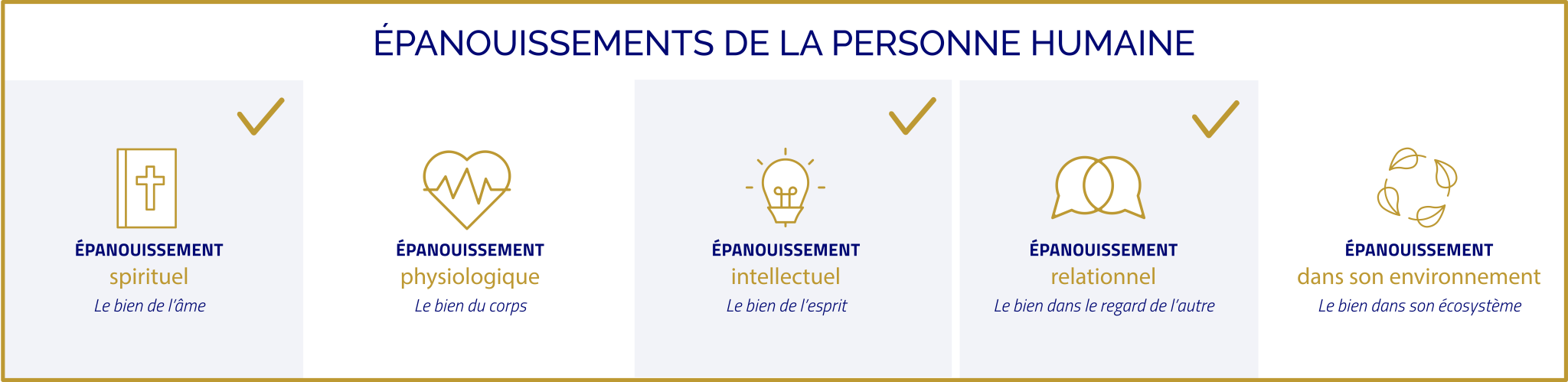 ÉPANOUISSEMENTS DE LA PERSONNE HUMAINE

ÉPANOUISSEMENT
spirituel
Le bien de l'âme

ÉPANOUISSEMENT
physiologique
Le bien du corps

ÉPANOUISSEMENT
intellectuel
Le bien de l'esprit

ÉPANOUISSEMENT
relationnel
Le bien dans le regard de l'autre

ÉPANOUISSEMENT
dans son environnement
Le bien dans son écosystème